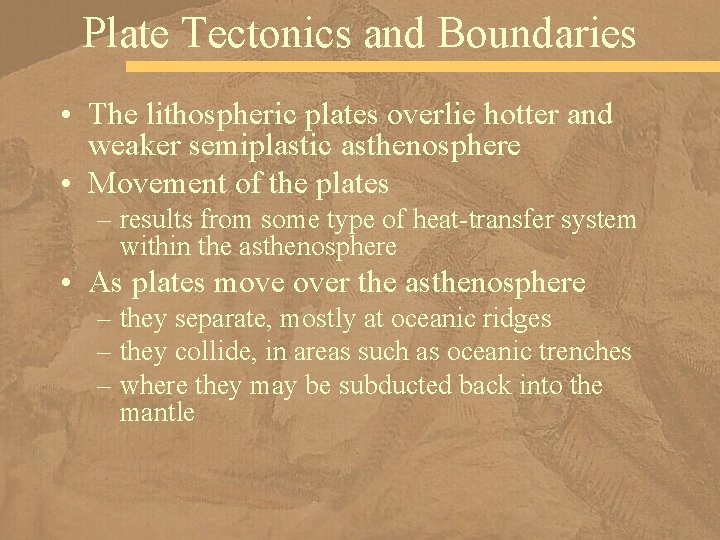 Plate Tectonics and Boundaries

• The lithospheric plates overlie hotter and weaker semiplastic asthenosphere
• Movement of the plates
– results from some type of heat-transfer system within the asthenosphere
• As plates move over the asthenosphere
– they separate, mostly at oceanic ridges
– they collide, in areas such as oceanic trenches
– where they may be subducted back into the mantle